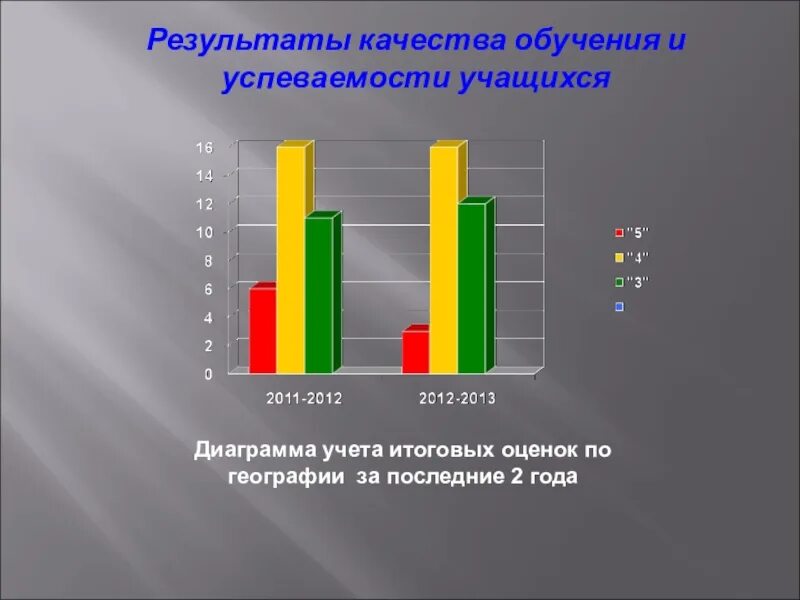 Результаты качества обучения и успеваемости учащихся

16
14
12
10
8
6
4
2
0

2011-2012
2012-2013

"5"
"4"
"3"

Диаграмма учета итоговых оценок по географии за последние 2 года